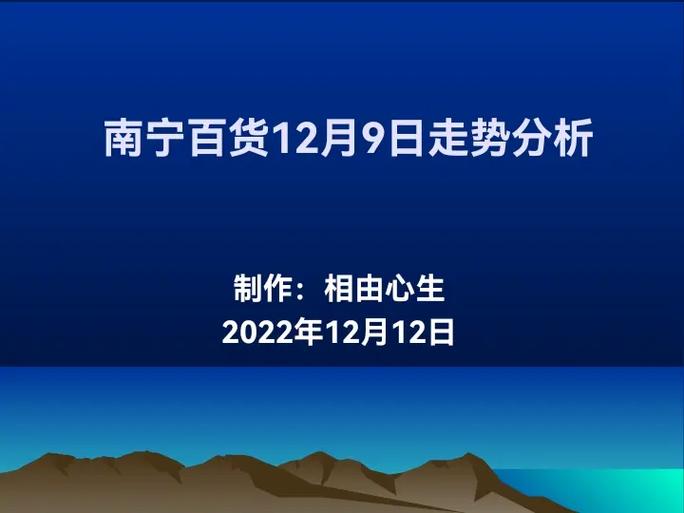 南宁百货12月9日走势分析

制作：相由心生
2022年12月12日